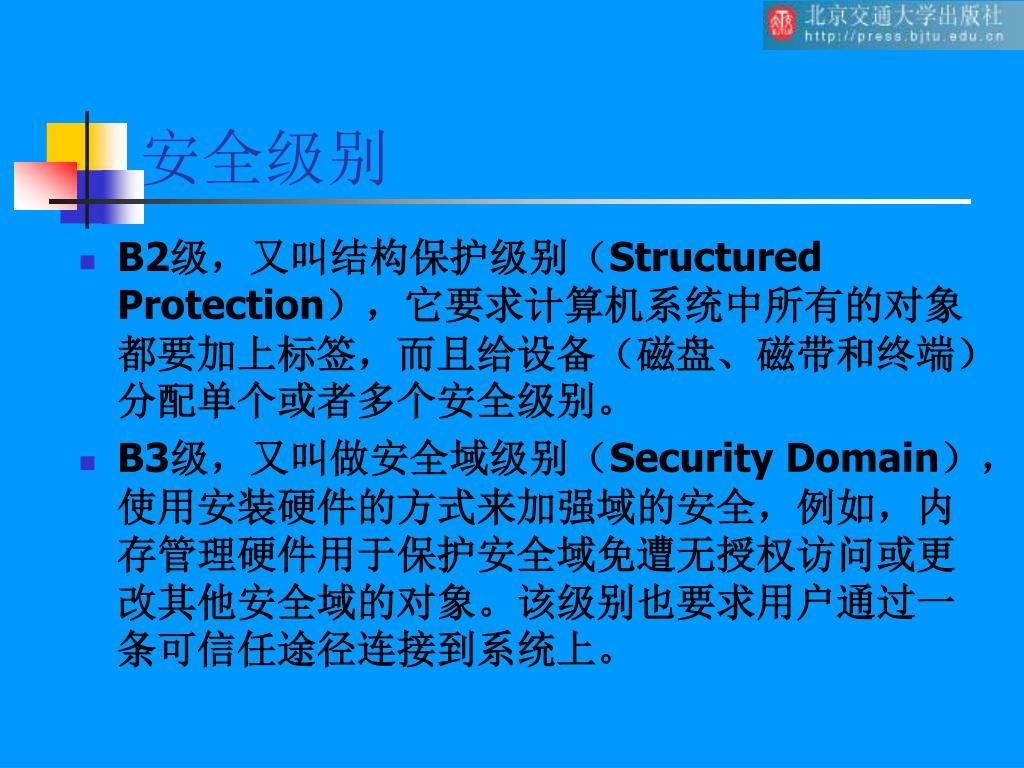 北京交通大学出版社
http://press.bjtu.edu.cn

安全级别

B2级，又叫结构保护级别（Structured Protection），它要求计算机系统中所有的对象都要加上标签，而且给设备（磁盘、磁带和终端）分配单个或者多个安全级别。

B3级，又叫做安全域级别（Security Domain），使用安装硬件的方式来加强域的安全，例如，内存管理硬件用于保护安全域免遭无授权访问或更改其他安全域的对象。该级别也要求用户通过一条可信任途径连接到系统上。